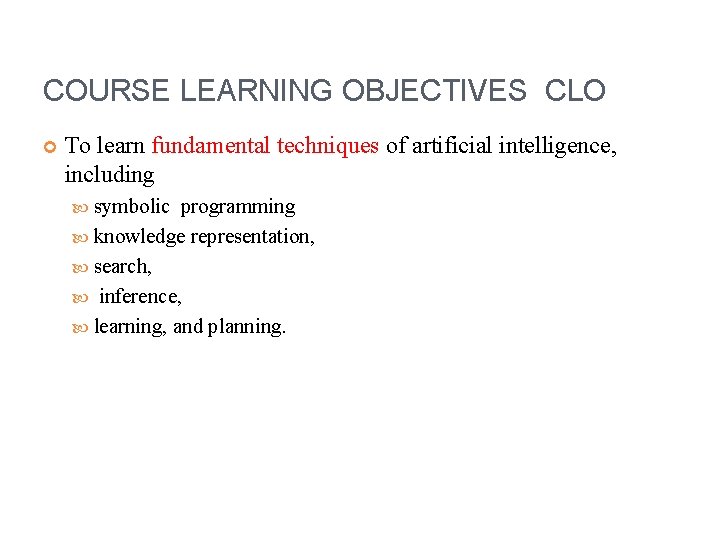 COURSE LEARNING OBJECTIVES CLO

To learn fundamental techniques of artificial intelligence, including

symbolic programming

knowledge representation,

search,

inference,

learning, and planning.